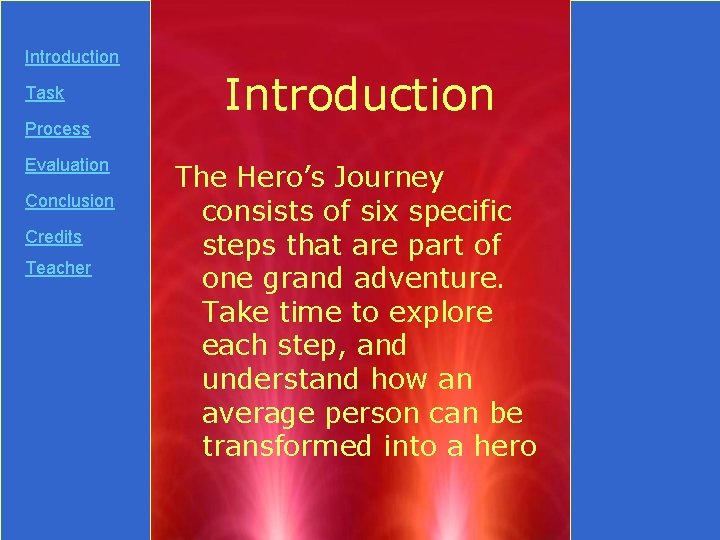 Introduction

Task

Process

Evaluation

Conclusion

Credits

Teacher

Introduction

The Hero’s Journey consists of six specific steps that are part of one grand adventure. Take time to explore each step, and understand how an average person can be transformed into a hero